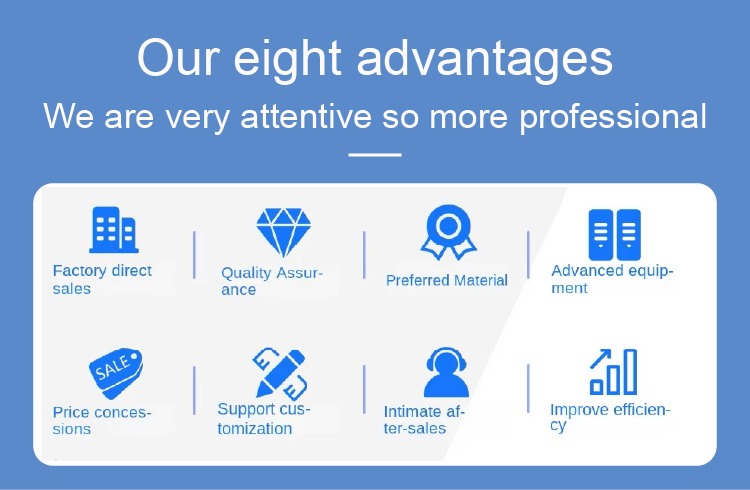 Our eight advantages
We are very attentive so more professional

Factory direct sales

Quality Assurance

Preferred Material

Advanced equipment

SALE
Price concessions

Support customization

Intimate after-sales

Improve efficiency